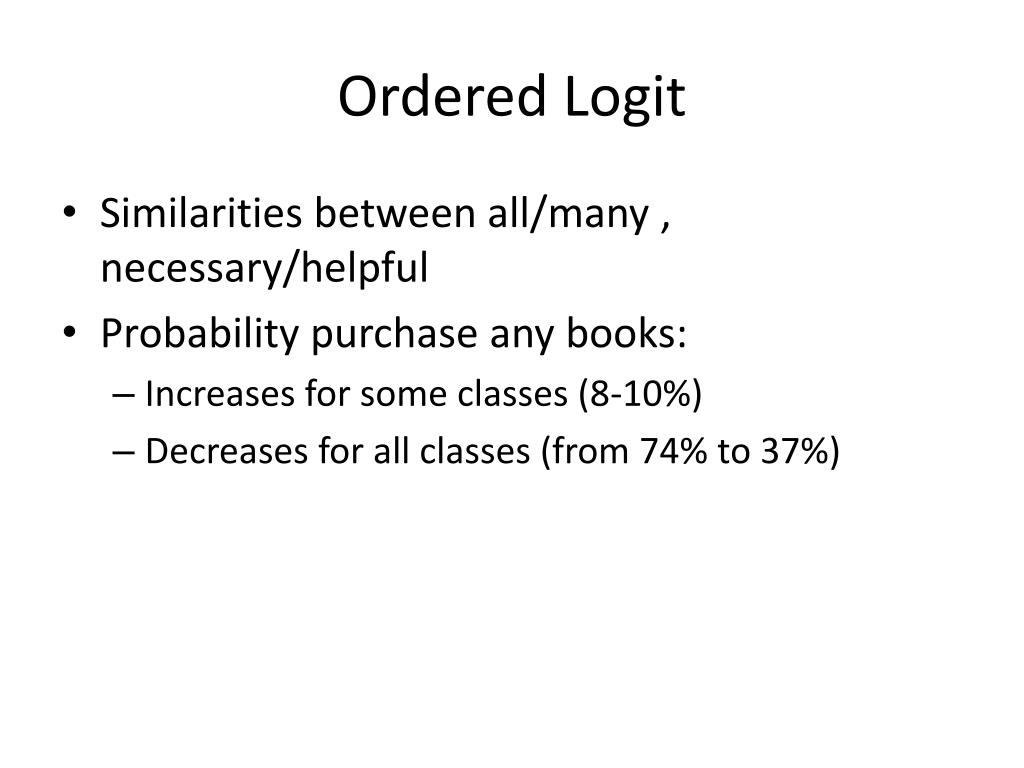 Ordered Logit

• Similarities between all/many , necessary/helpful
• Probability purchase any books:
– Increases for some classes (8-10%)
– Decreases for all classes (from 74% to 37%)